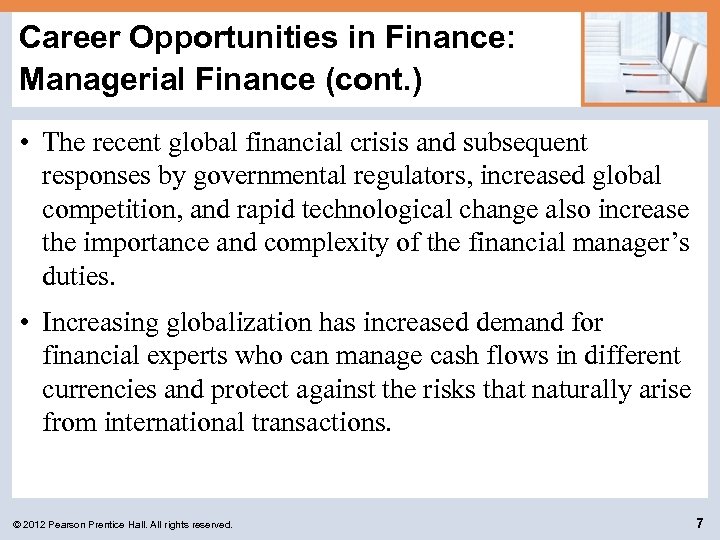 Career Opportunities in Finance: Managerial Finance (cont.)

• The recent global financial crisis and subsequent responses by governmental regulators, increased global competition, and rapid technological change also increase the importance and complexity of the financial manager's duties.

• Increasing globalization has increased demand for financial experts who can manage cash flows in different currencies and protect against the risks that naturally arise from international transactions.

© 2012 Pearson Prentice Hall. All rights reserved.

7